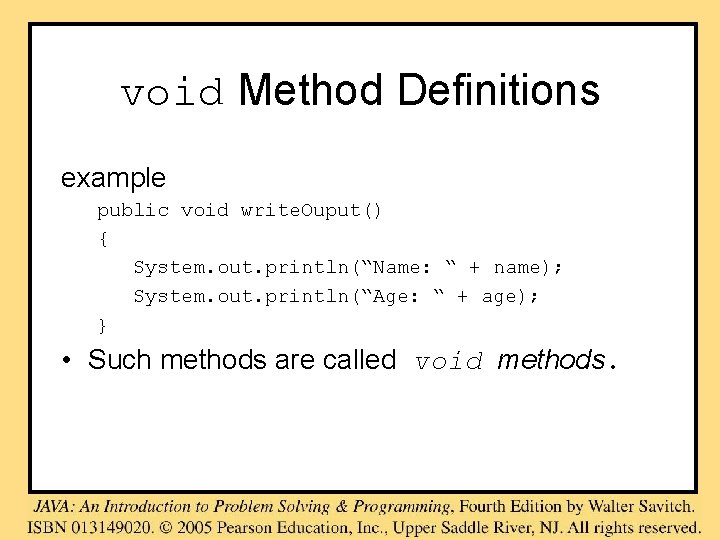 void Method Definitions

example

public void writeOuput()
{
System.out.println(“Name: “ + name);
System.out.println(“Age: “ + age);
}

• Such methods are called void methods.

JAVA: An Introduction to Problem Solving & Programming, Fourth Edition by Walter Savitch.
ISBN 013149020. © 2005 Pearson Education, Inc., Upper Saddle River, NJ. All rights reserved.